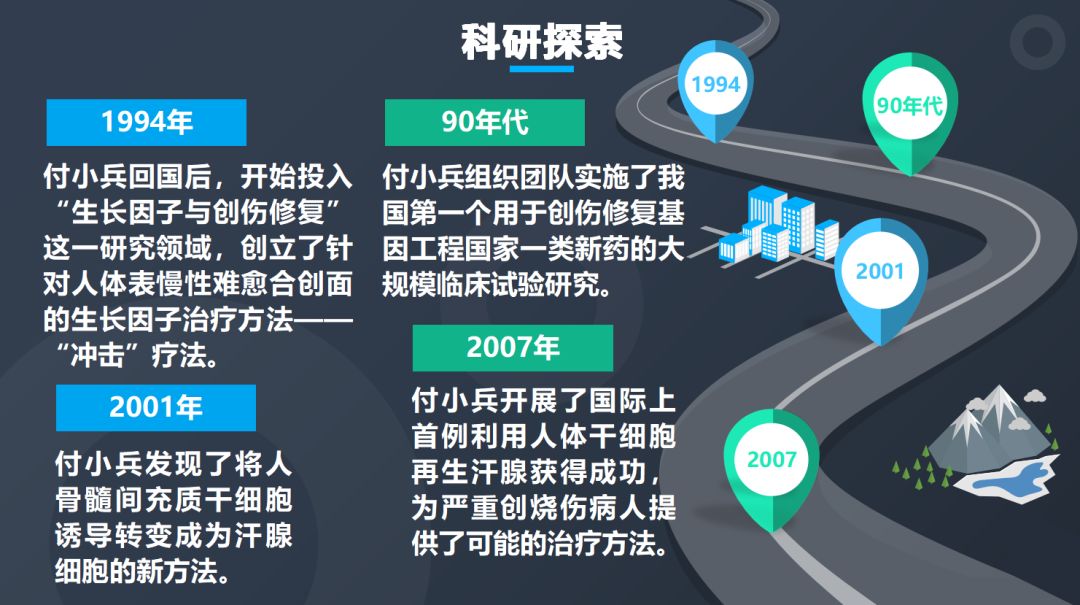 科研探索

1994年

付小兵回国后，开始投入“生长因子与创伤修复”这一研究领域，创立了针对人体表慢性难愈合创面的生长因子治疗方法——“冲击”疗法。

2001年

付小兵发现了将人骨髓间充质干细胞诱导转变成为汗腺细胞的新方法。

90年代

付小兵组织团队实施了我国第一个用于创伤修复基因工程国家一类新药的大规模临床试验研究。

2007年

付小兵开展了国际上首例利用人体干细胞再生汗腺获得成功，为严重创烧伤病人提供了可能的治疗方法。

1994

90年代

2001

2007